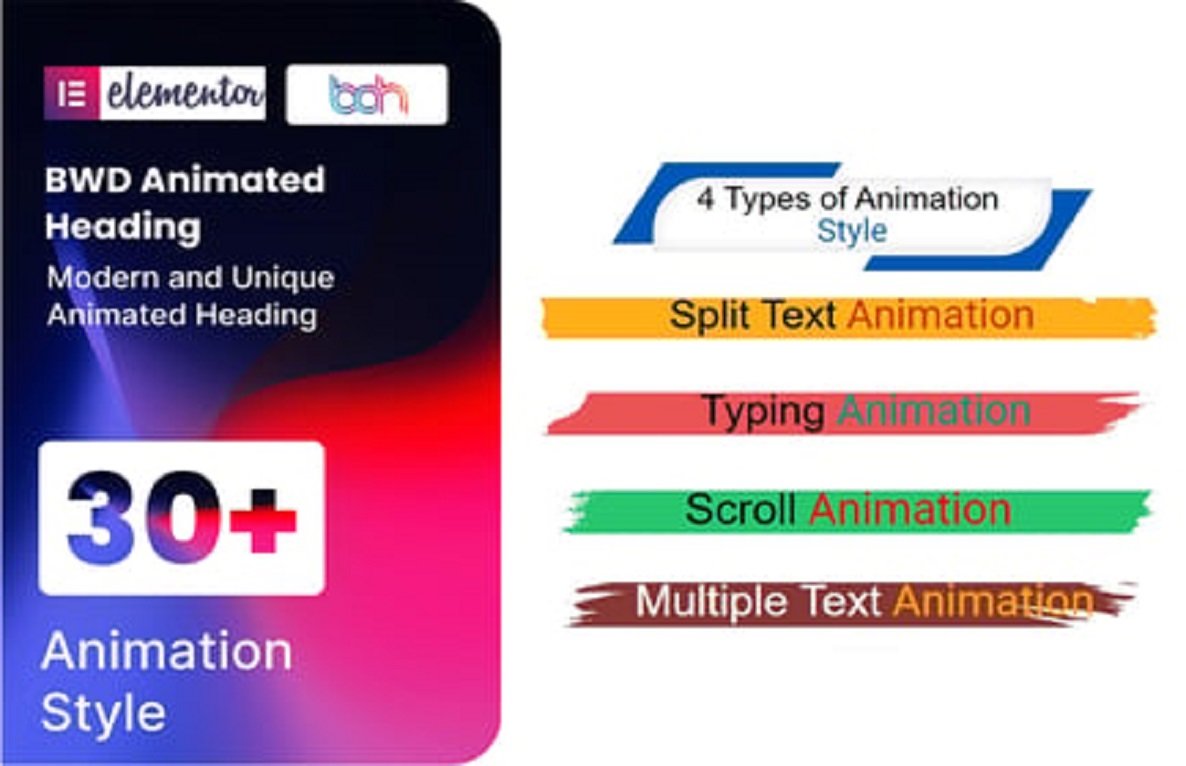 elementor

bdh

BWD Animated Heading

Modern and Unique Animated Heading

30+

Animation Style

4 Types of Animation Style

Split Text Animation

Typing Animation

Scroll Animation

Multiple Text Animation